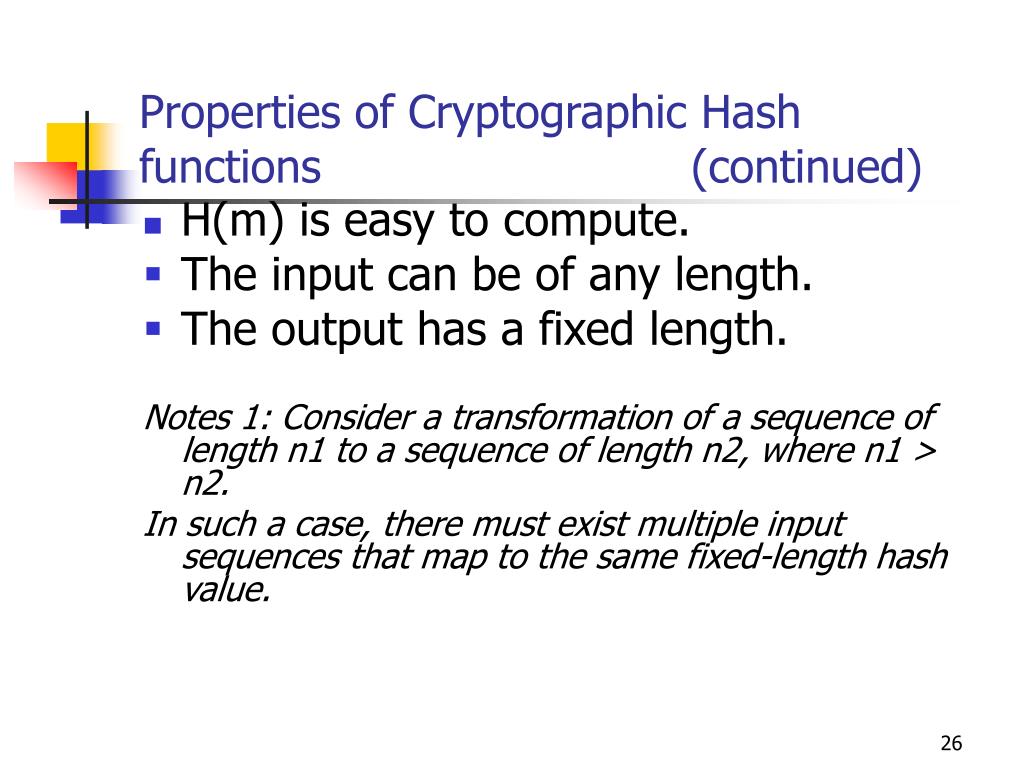 Properties of Cryptographic Hash functions (continued)

- H(m) is easy to compute.
- The input can be of any length.
- The output has a fixed length.

Notes 1: Consider a transformation of a sequence of length n1 to a sequence of length n2, where n1 > n2.

In such a case, there must exist multiple input sequences that map to the same fixed-length hash value.

26